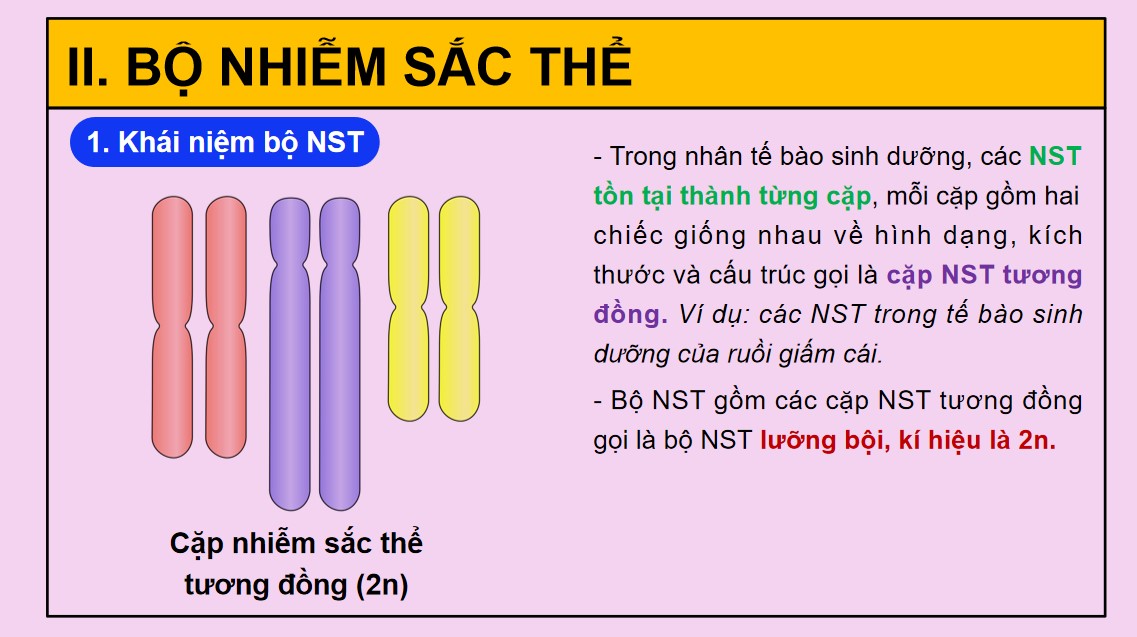 II. BỘ NHIỄM SẮC THỂ

1. Khái niệm bộ NST

Cặp nhiễm sắc thể tương đồng (2n)

- Trong nhân tế bào sinh dưỡng, các NST tồn tại thành từng cặp, mỗi cặp gồm hai chiếc giống nhau về hình dạng, kích thước và cấu trúc gọi là cặp NST tương đồng. Ví dụ: các NST trong tế bào sinh dưỡng của ruồi giấm cái.

- Bộ NST gồm các cặp NST tương đồng gọi là bộ NST lưỡng bội, kí hiệu là 2n.